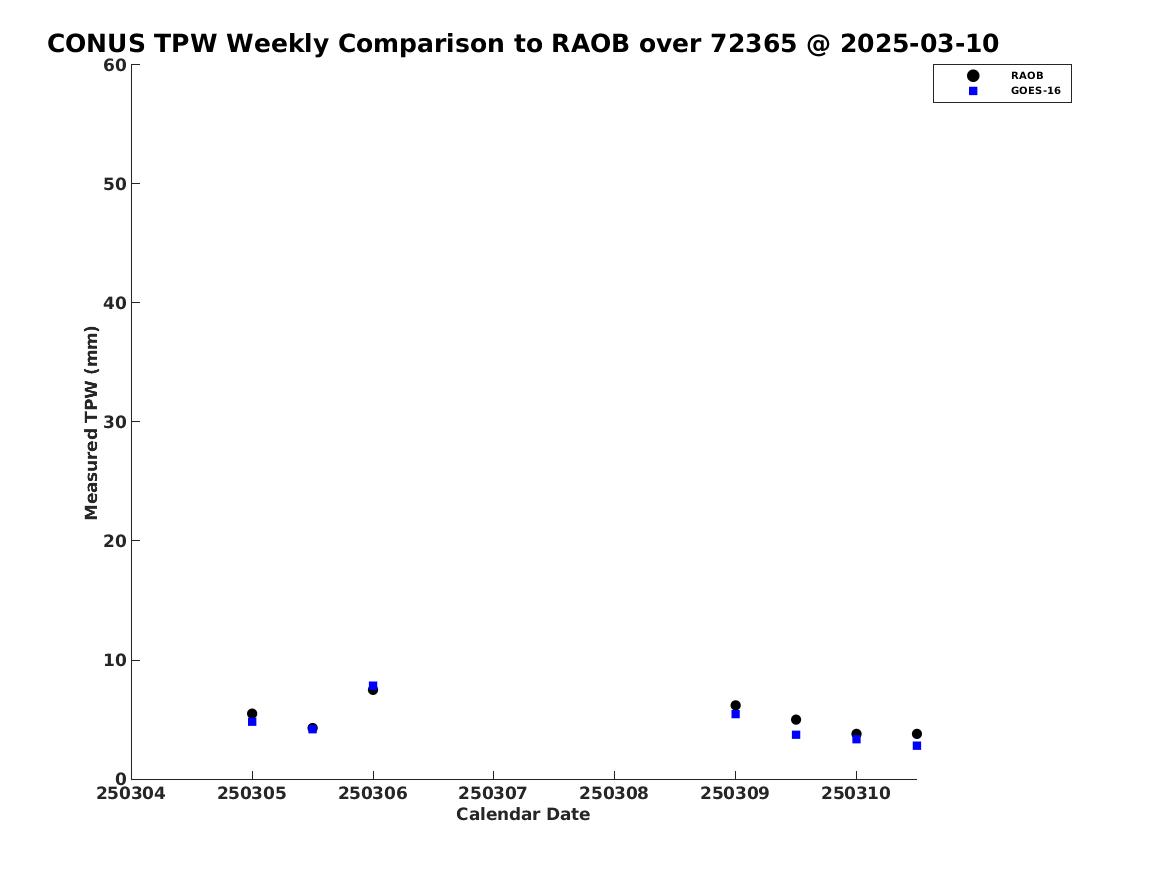 CONUS TPW Weekly Comparison to RAOB over 72365 @ 2025-03-10

RAOB
GOES-16

Measured TPW (mm)

60
50
40
30
20
10
0

250304
250305
250306
250307
250308
250309
250310

Calendar Date